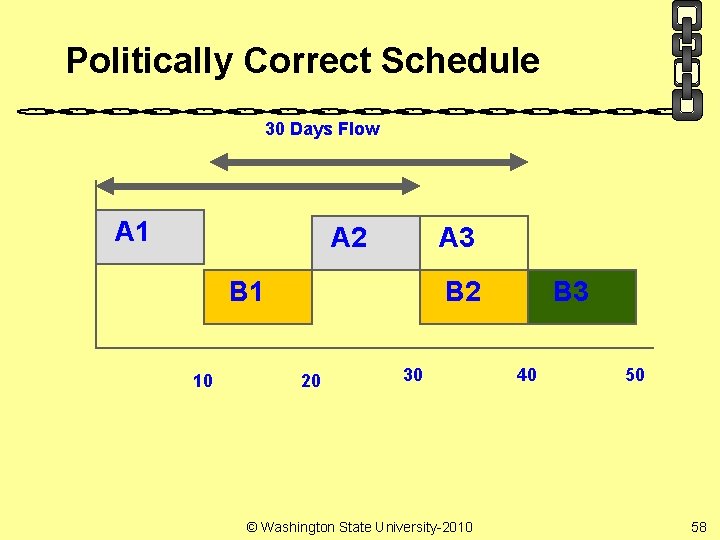 Politically Correct Schedule

30 Days Flow

A1

A2

A3

B1

B2

B3

10

20

30

40

50

© Washington State University-2010

58